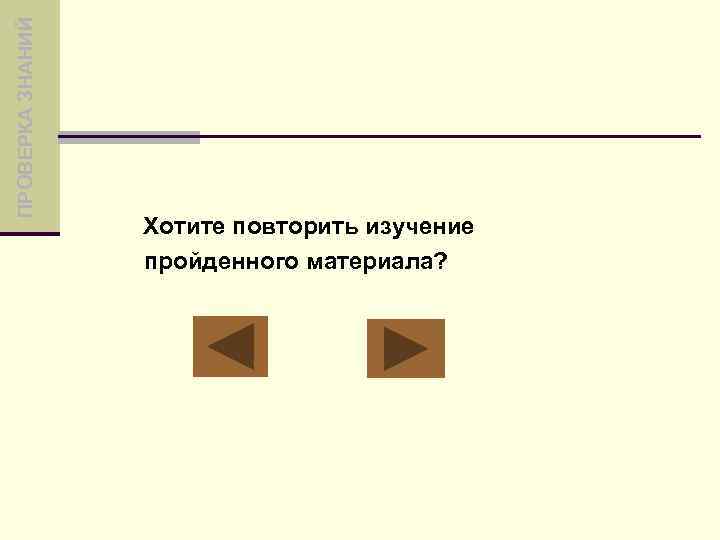 ПРОВЕРКА ЗНАНИЙ

Хотите повторить изучение пройденного материала?